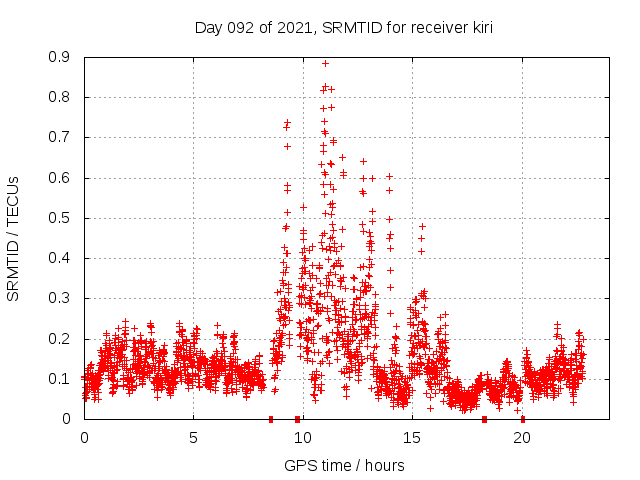 Day 092 of 2021, SRMTID for receiver kiri

SRMTID / TECUs

0.9
0.8
0.7
0.6
0.5
0.4
0.3
0.2
0.1
0

0
5
10
15
20

GPS time / hours